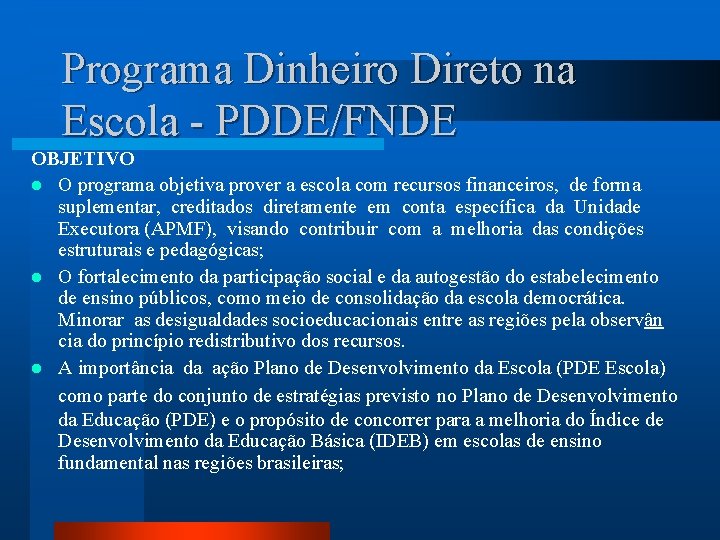 Programa Dinheiro Direto na Escola - PDDE/FNDE

OBJETIVO

- O programa objetiva prover a escola com recursos financeiros, de forma suplementar, creditados diretamente em conta específica da Unidade Executora (APMF), visando contribuir com a melhoria das condições estruturais e pedagógicas;
- O fortalecimento da participação social e da autogestão do estabelecimento de ensino públicos, como meio de consolidação da escola democrática. Minorar as desigualdades socioeducacionais entre as regiões pela observân cia do princípio redistributivo dos recursos.
- A importância da ação Plano de Desenvolvimento da Escola (PDE Escola) como parte do conjunto de estratégias previsto no Plano de Desenvolvimento da Educação (PDE) e o propósito de concorrer para a melhoria do Índice de Desenvolvimento da Educação Básica (IDEB) em escolas de ensino fundamental nas regiões brasileiras;